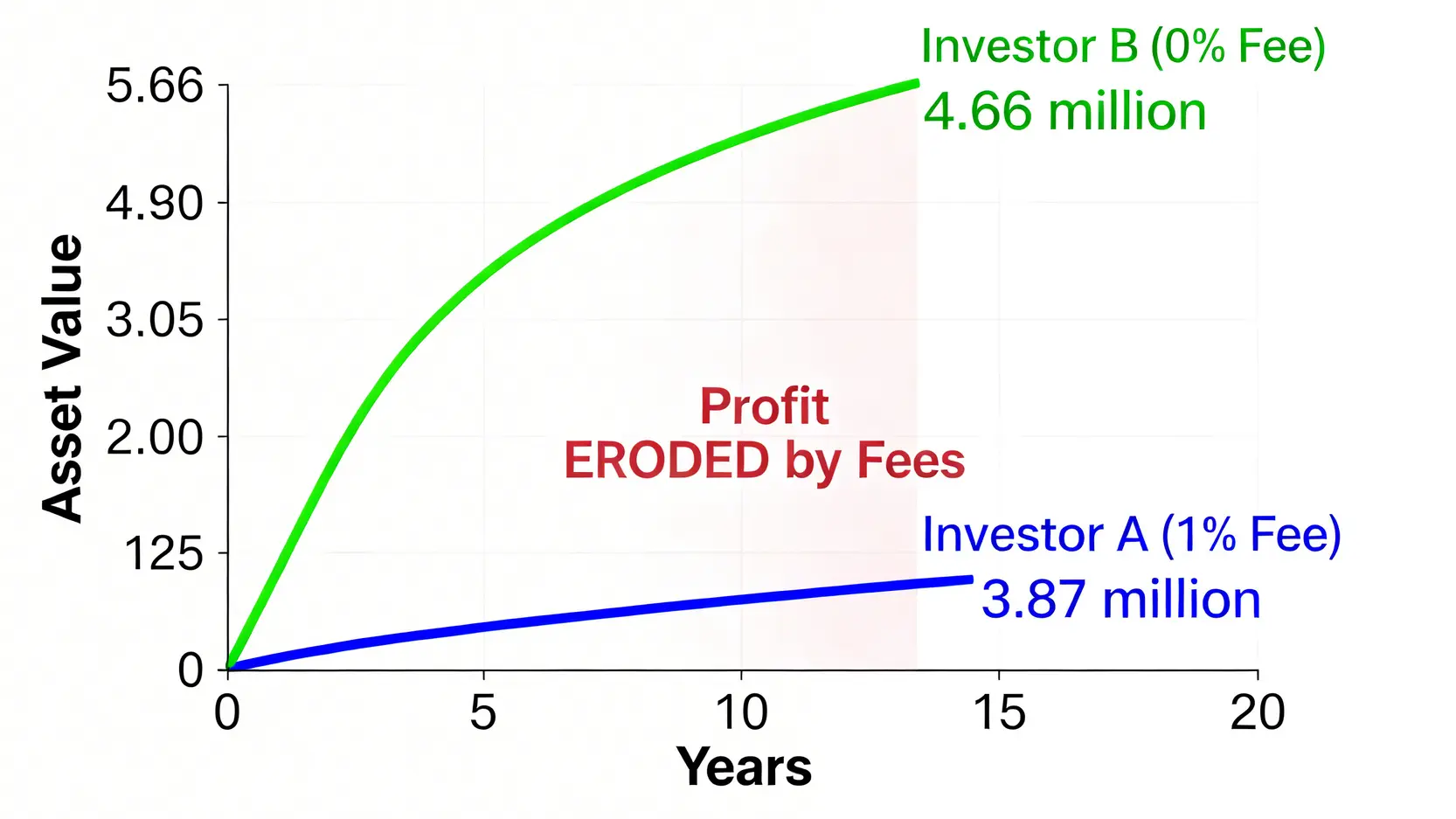 Investor B (0% Fee)
4.66 million

5.66
4.90
3.05
2.00
125
0

Asset Value

Profit
ERODED by Fees

Investor A (1% Fee)
3.87 million

0
5
10
15
20

Years